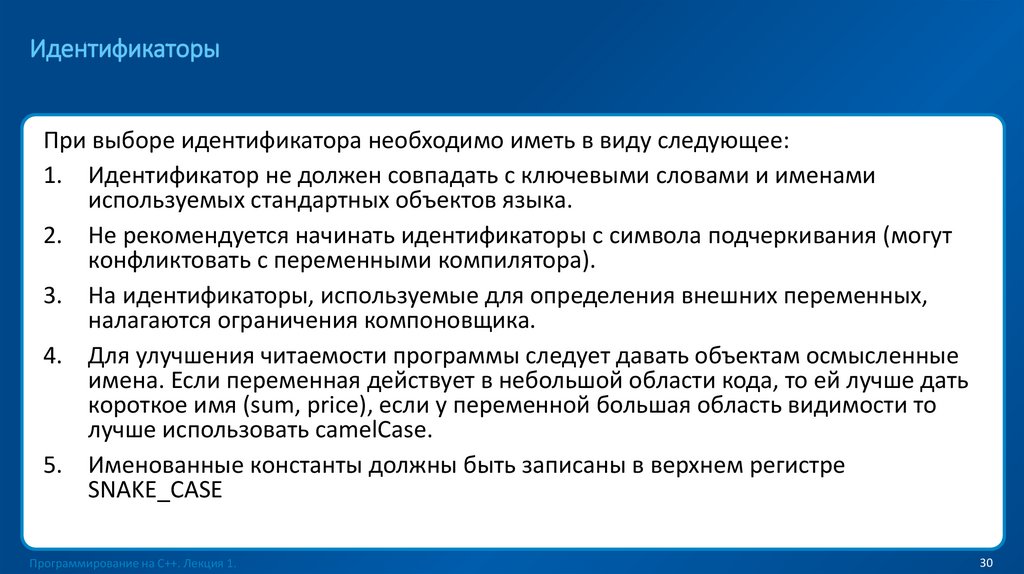 Идентификаторы

При выборе идентификатора необходимо иметь в виду следующее:

1. Идентификатор не должен совпадать с ключевыми словами и именами используемых стандартных объектов языка.

2. Не рекомендуется начинать идентификаторы с символа подчеркивания (могут конфликтовать с переменными компилятора).

3. На идентификаторы, используемые для определения внешних переменных, налагаются ограничения компоновщика.

4. Для улучшения читаемости программы следует давать объектам осмысленные имена. Если переменная действует в небольшой области кода, то ей лучше дать короткое имя (sum, price), если у переменной большая область видимости то лучше использовать camelCase.

5. Именованные константы должны быть записаны в верхнем регистре SNAKE_CASE

Программирование на C++. Лекция 1.

30